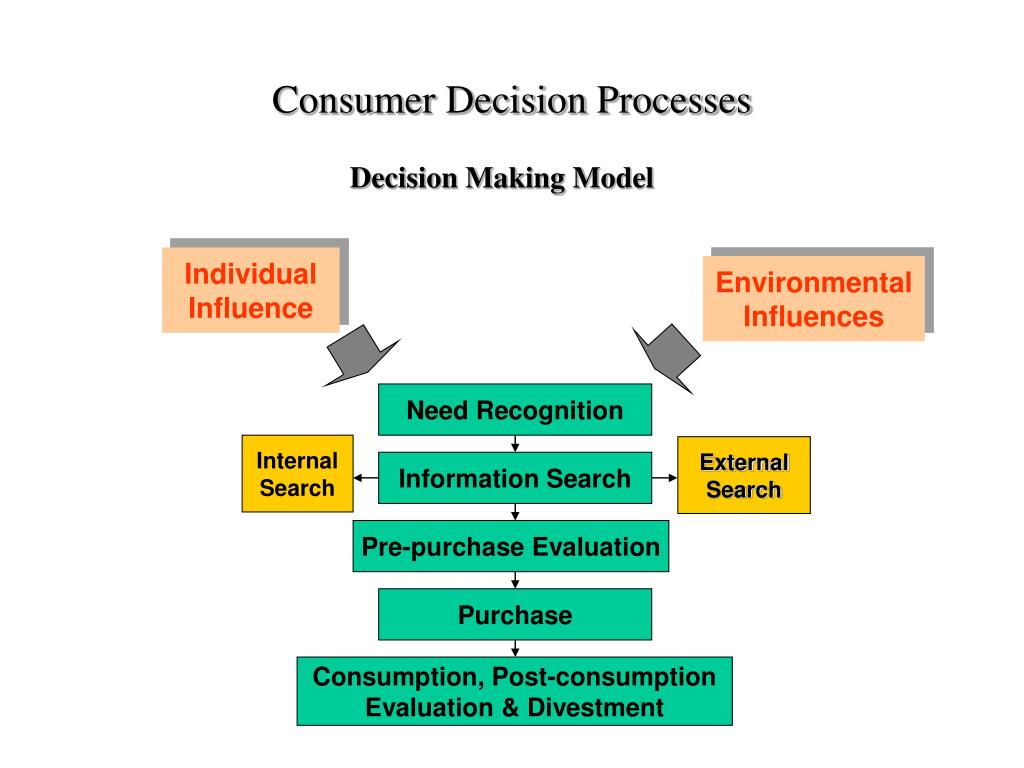 Consumer Decision Processes

Decision Making Model

Individual Influence

Environmental Influences

Need Recognition

Internal Search

Information Search

External Search

Pre-purchase Evaluation

Purchase

Consumption, Post-consumption Evaluation & Divestment